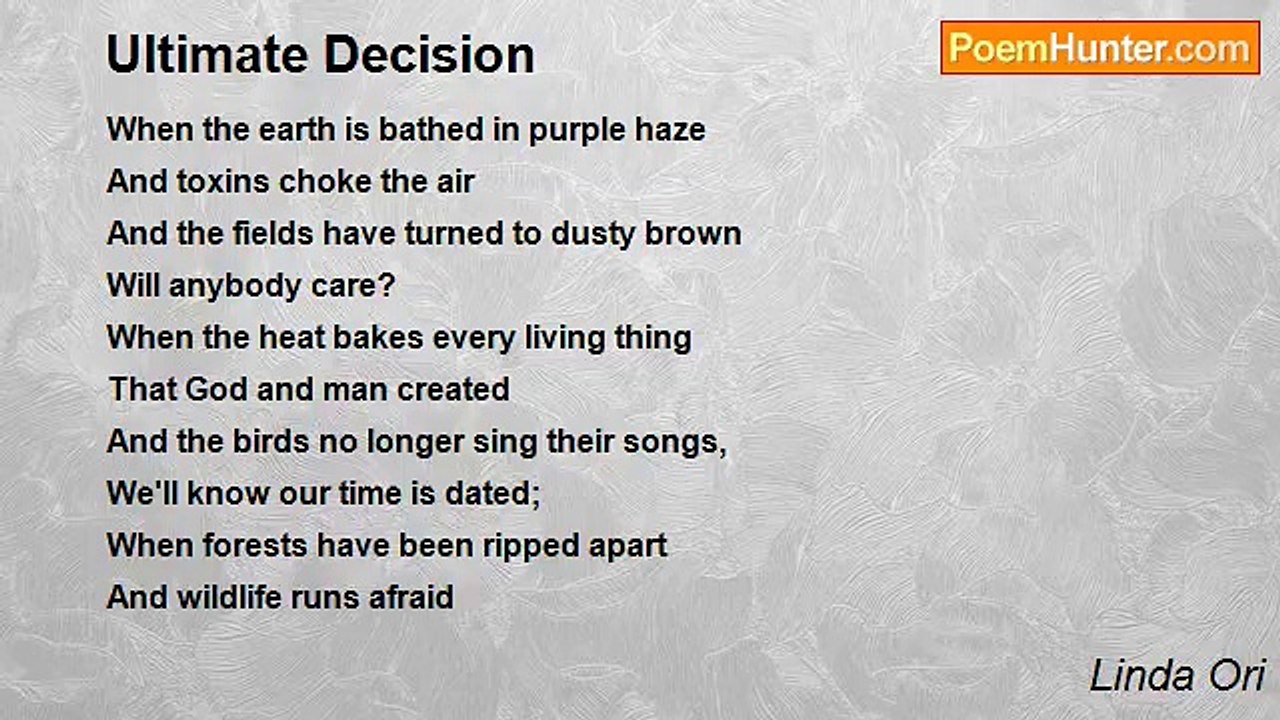 Ultimate Decision

PoemHunter.com

When the earth is bathed in purple haze
And toxins choke the air
And the fields have turned to dusty brown
Will anybody care?
When the heat bakes every living thing
That God and man created
And the birds no longer sing their songs,
We'll know our time is dated;
When forests have been ripped apart
And wildlife runs afraid

Linda Ori